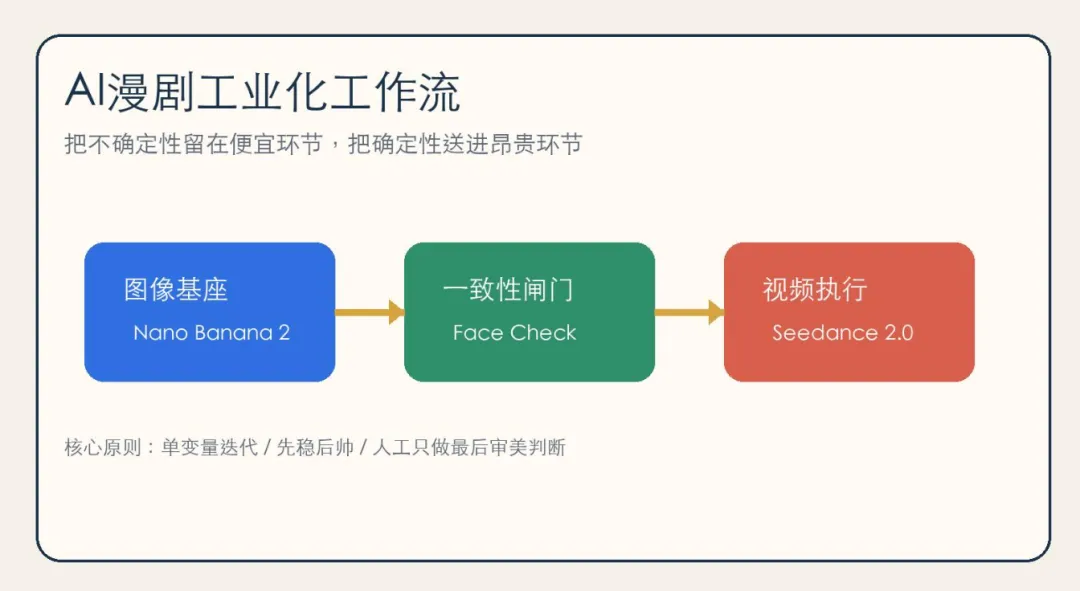 AI漫剧工业化工作流

把不确定性留在便宜环节，把确定性送进昂贵环节

图像基座
Nano Banana 2

一致性闸门
Face Check

视频执行
Seedance 2.0

核心原则：单变量迭代 / 先稳后帅 / 人工只做最后审美判断